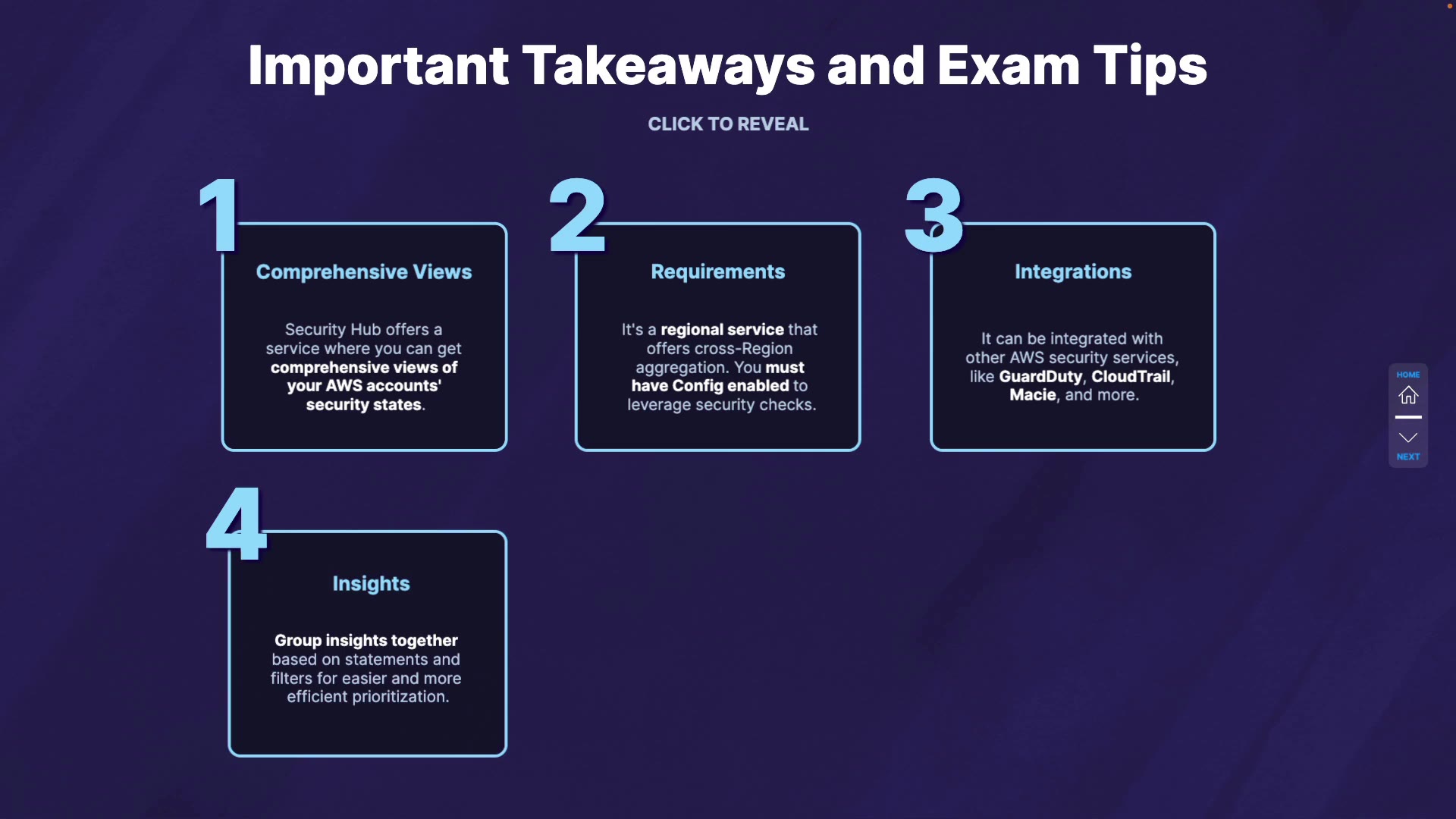 Important Takeaways and Exam Tips

CLICK TO REVEAL

1

Comprehensive Views

Security Hub offers a service where you can get comprehensive views of your AWS accounts' security states.

2

Requirements

It's a regional service that offers cross-Region aggregation. You must have Config enabled to leverage security checks.

3

Integrations

It can be integrated with other AWS security services, like GuardDuty, CloudTrail, Macie, and more.

4

Insights

Group insights together based on statements and filters for easier and more efficient prioritization.

HOME

NEXT